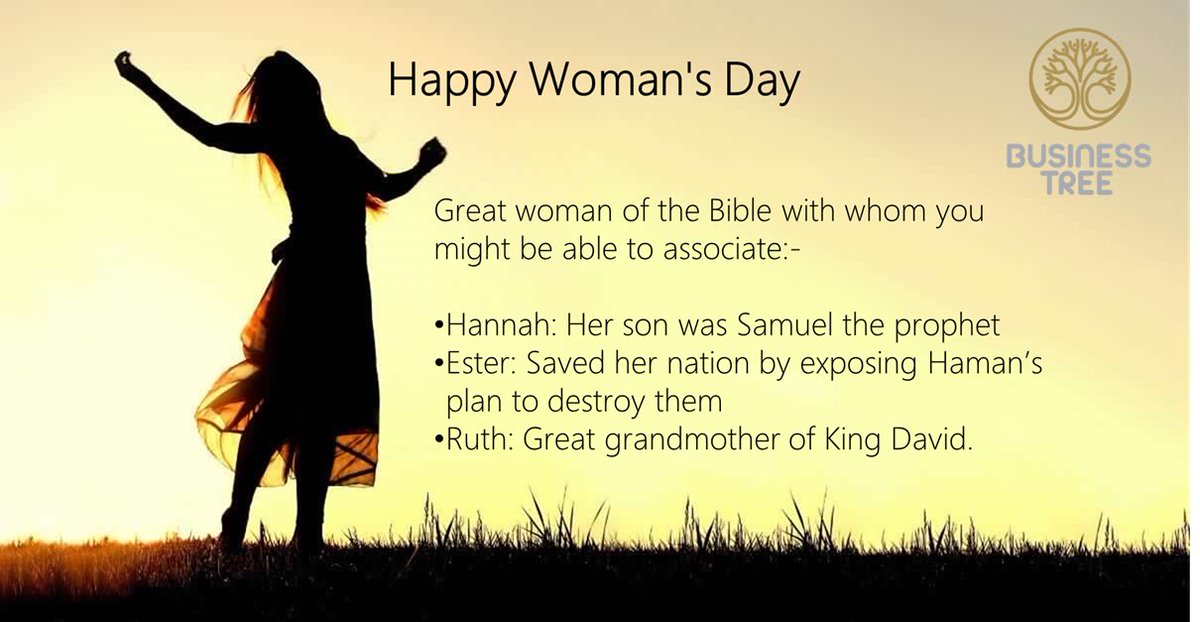 Happy Woman's Day

BUSINESS TREE

Great woman of the Bible with whom you might be able to associate:-

•Hannah: Her son was Samuel the prophet
•Ester: Saved her nation by exposing Haman's plan to destroy them
•Ruth: Great grandmother of King David.